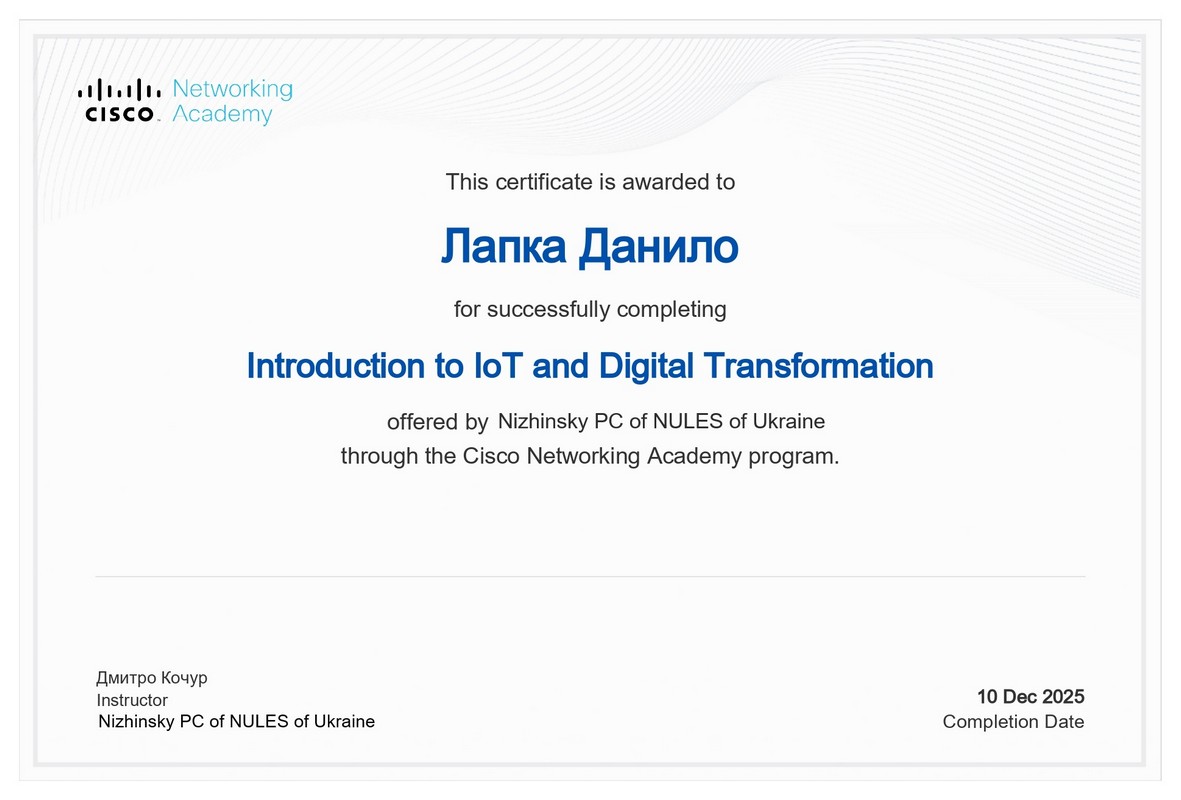 CISCO Networking Academy

This certificate is awarded to

Лапка Данило

for successfully completing

Introduction to IoT and Digital Transformation

offered by Nizhinsky PC of NULES of Ukraine
through the Cisco Networking Academy program.

Дмитро Кочур
Instructor
Nizhinsky PC of NULES of Ukraine

10 Dec 2025
Completion Date